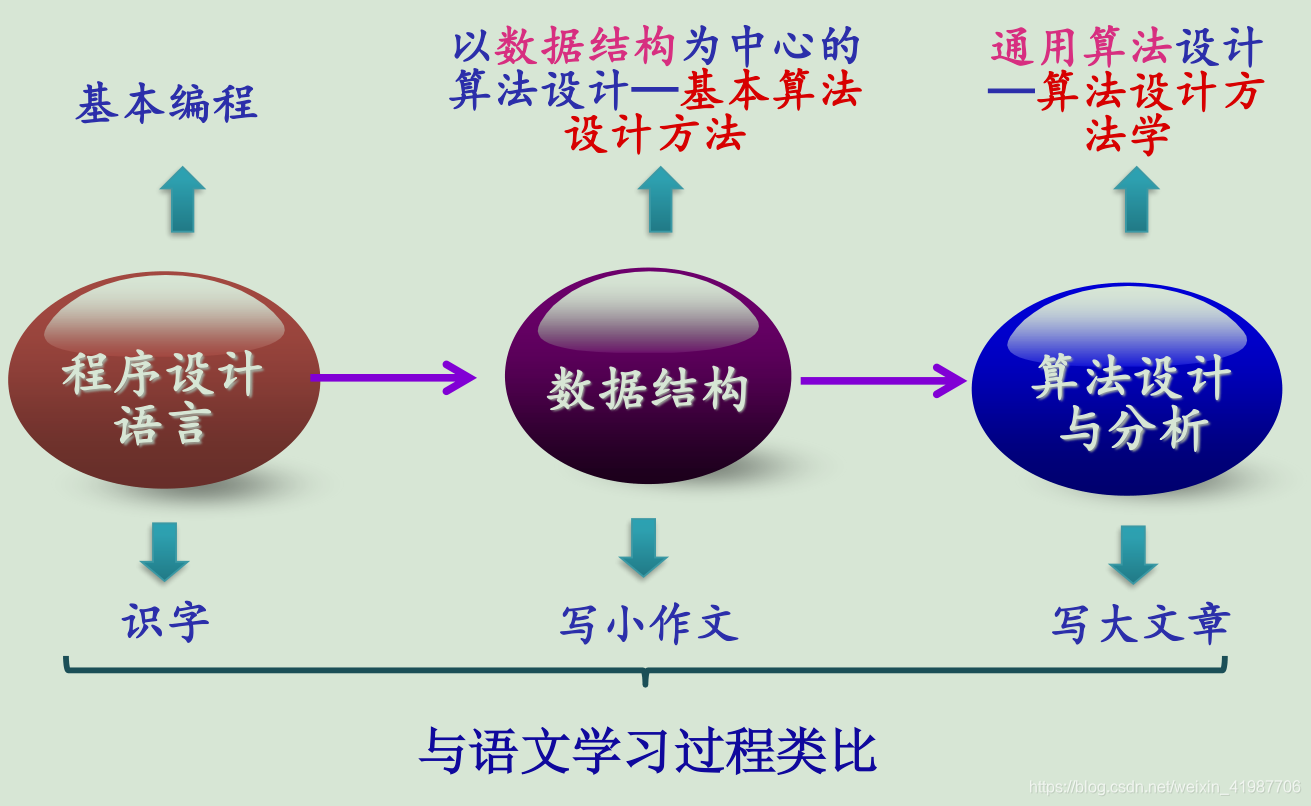 基本编程

以数据结构为中心的算法设计—基本算法设计方法

通用算法设计—算法设计方法学

程序设计语言

数据结构

算法设计与分析

识字

写小作文

写大文章

与语文学习过程类比

https://blog.csdn.net/weixin_41987706